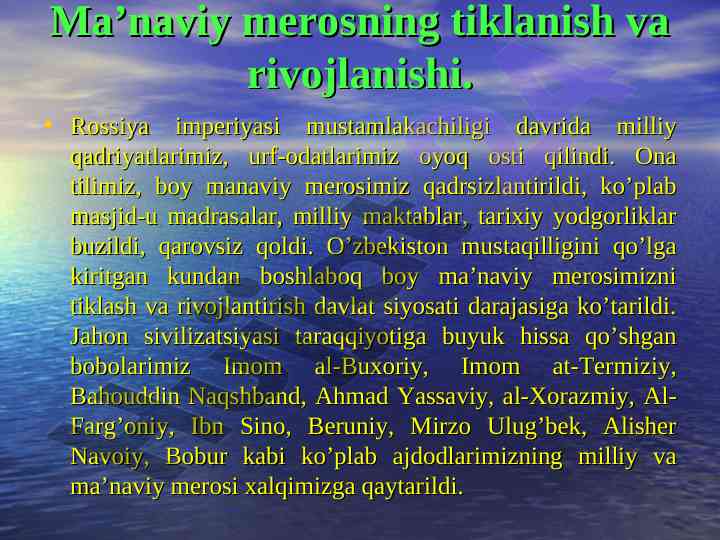 Ma’naviy merosning tiklanish va rivojlanishi.

• Rossiya imperiyasi mustamlakachiligi davrida milliy qadriyatlarimiz, urf-odatlarimiz oyoq osti qilindi. Ona tilimiz, boy manaviy merosimiz qadrsizlantirildi, ko’plab masjid-u madrasalar, milliy maktablar, tarixiy yodgorliklar buzildi, qarovsiz qoldi. O’zbekiston mustaqilligini qo’lga kiritgan kundan boshlaboq boy ma’naviy merosimizni tiklash va rivojlantirish davlat siyosati darajasiga ko’tarildi. Jahon sivilizatsiyasi taraqqiyotiga buyuk hissa qo’shgan bobolarimiz Imom al-Buxoriy, Imom at-Termiziy, Bahouddin Naqshband, Ahmad Yassaviy, al-Xorazmiy, Al-Farg’oniy, Ibn Sino, Beruniy, Mirzo Ulug’bek, Alisher Navoiy, Bobur kabi ko’plab ajdodlarimizning milliy va ma’naviy merosi xalqimizga qaytarildi.